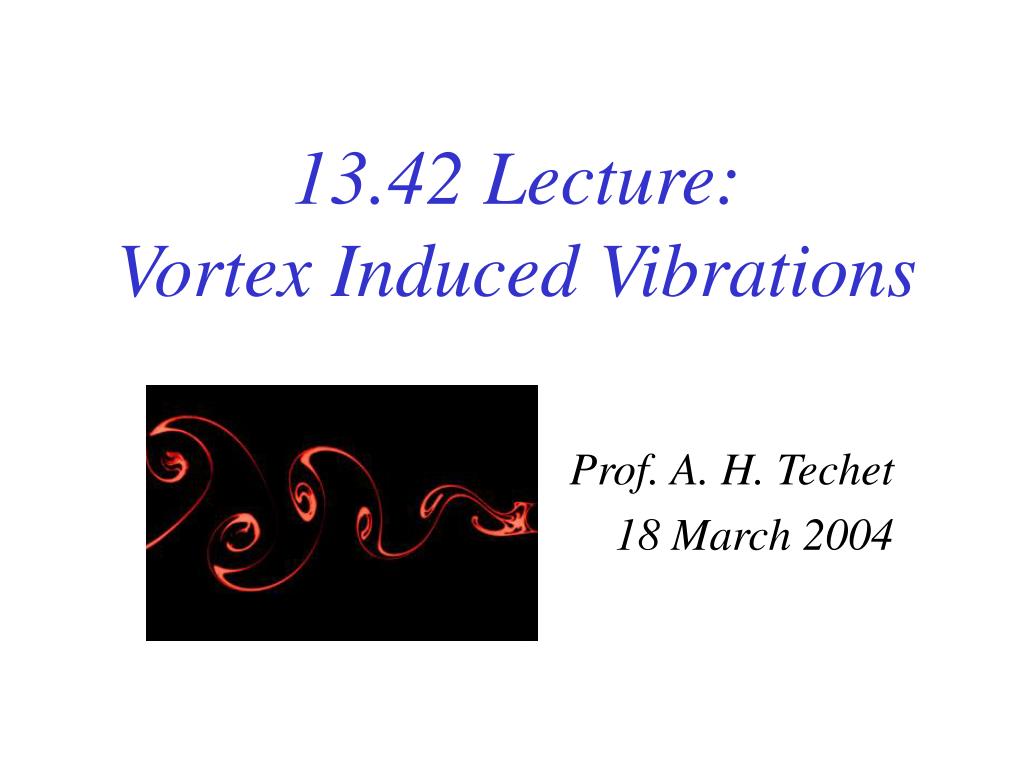 13.42 Lecture:
Vortex Induced Vibrations

Prof. A. H. Techet
18 March 2004